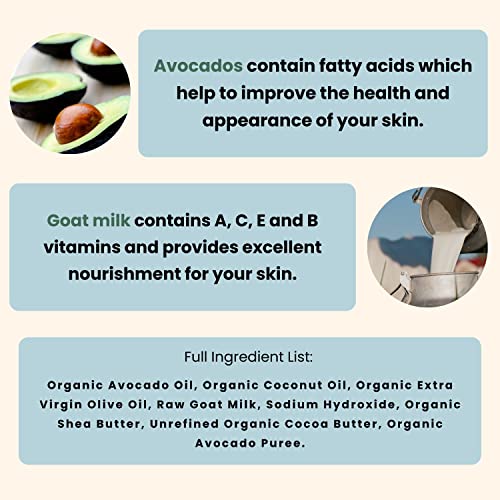 Avocados contain fatty acids which help to improve the health and appearance of your skin.

Goat milk contains A, C, E and B vitamins and provides excellent nourishment for your skin.

Full Ingredient List:

Organic Avocado Oil, Organic Coconut Oil, Organic Extra Virgin Olive Oil, Raw Goat Milk, Sodium Hydroxide, Organic Shea Butter, Unrefined Organic Cocoa Butter, Organic Avocado Puree.